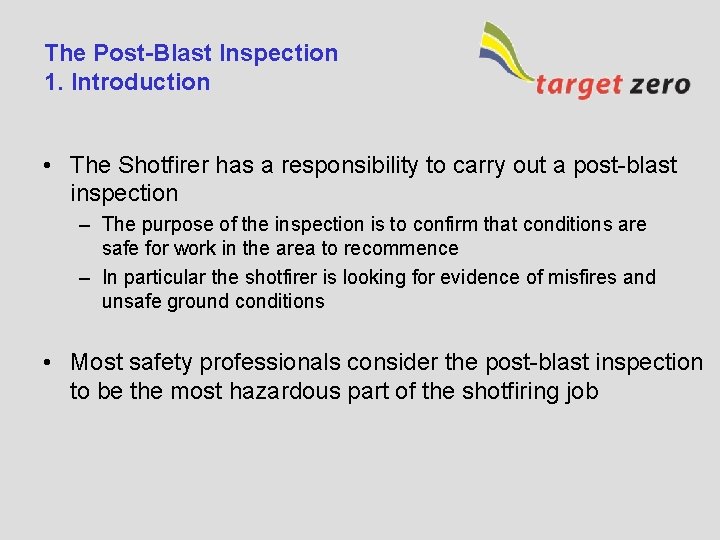 The Post-Blast Inspection
1. Introduction

target zero

• The Shotfirer has a responsibility to carry out a post-blast inspection
– The purpose of the inspection is to confirm that conditions are safe for work in the area to recommence
– In particular the shotfirer is looking for evidence of misfires and unsafe ground conditions

• Most safety professionals consider the post-blast inspection to be the most hazardous part of the shotfiring job